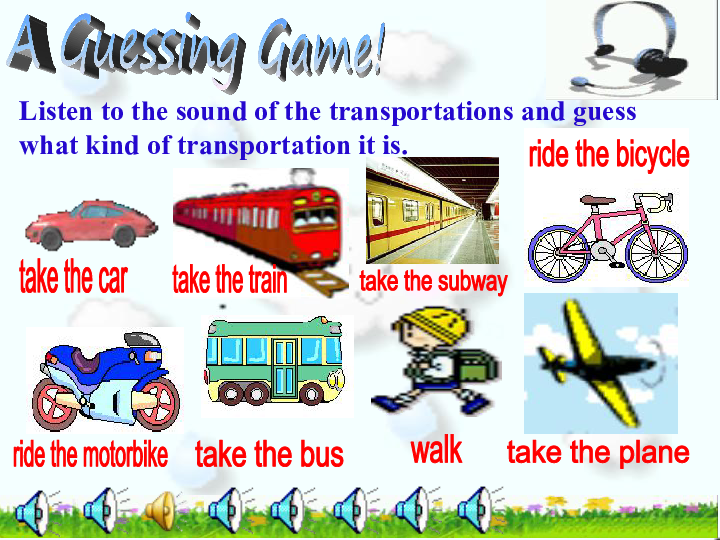 A Guessing Game!

Listen to the sound of the transportations and guess what kind of transportation it is.

ride the bicycle

take the car

take the train

take the subway

ride the motorbike

take the bus

walk

take the plane